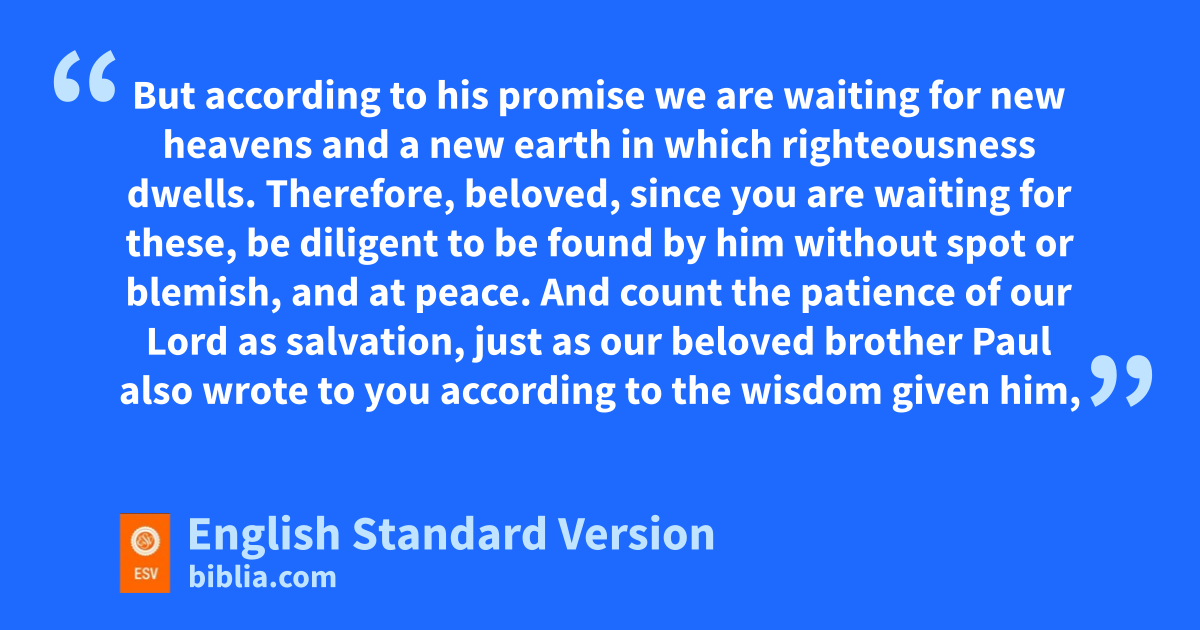 “But according to his promise we are waiting for new heavens and a new earth in which righteousness dwells. Therefore, beloved, since you are waiting for these, be diligent to be found by him without spot or blemish, and at peace. And count the patience of our Lord as salvation, just as our beloved brother Paul also wrote to you according to the wisdom given him,”

ESV

English Standard Version
biblia.com